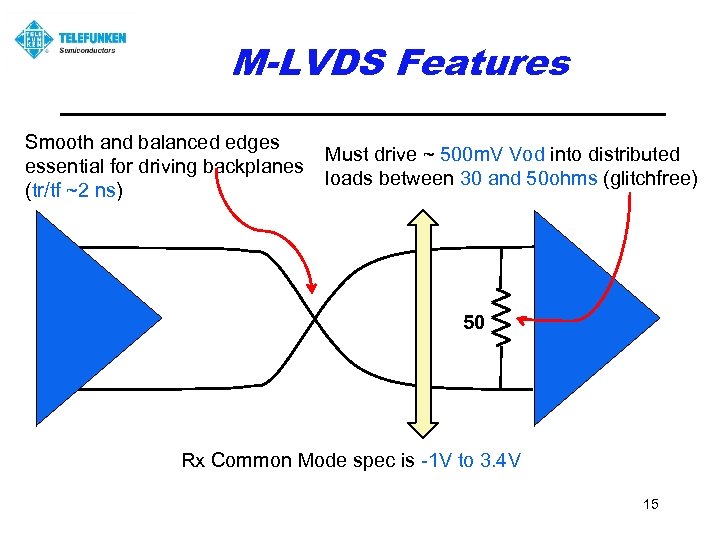 TELEFUNKEN
Semiconductors

M-LVDS Features

Smooth and balanced edges essential for driving backplanes (tr/tf ~2 ns)

Must drive ~ 500mV Vod into distributed loads between 30 and 50ohms (glitchfree)

50

Rx Common Mode spec is -1V to 3.4V

15